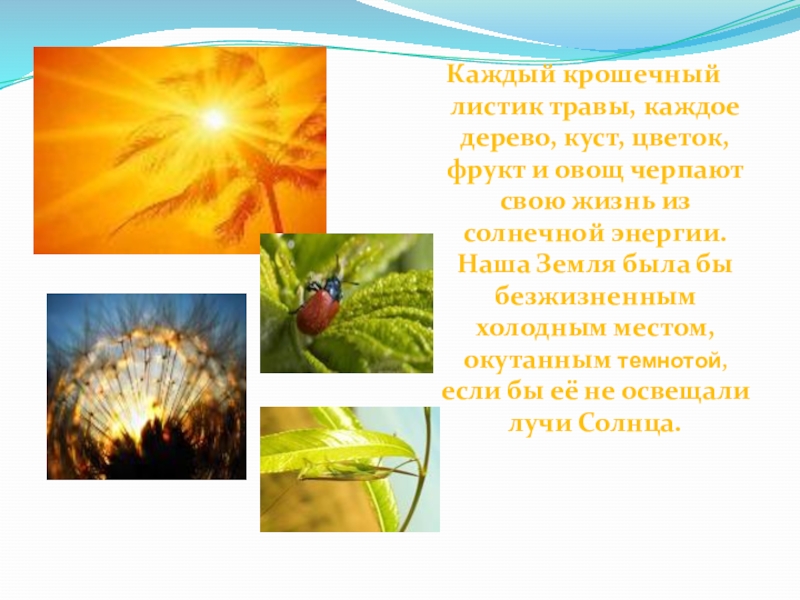 Каждый крошечный листик травы, каждое дерево, куст, цветок, фрукт и овощ черпают свою жизнь из солнечной энергии. Наша Земля была бы безжизненным холодным местом, окутанным темнотой, если бы её не освещали лучи Солнца.